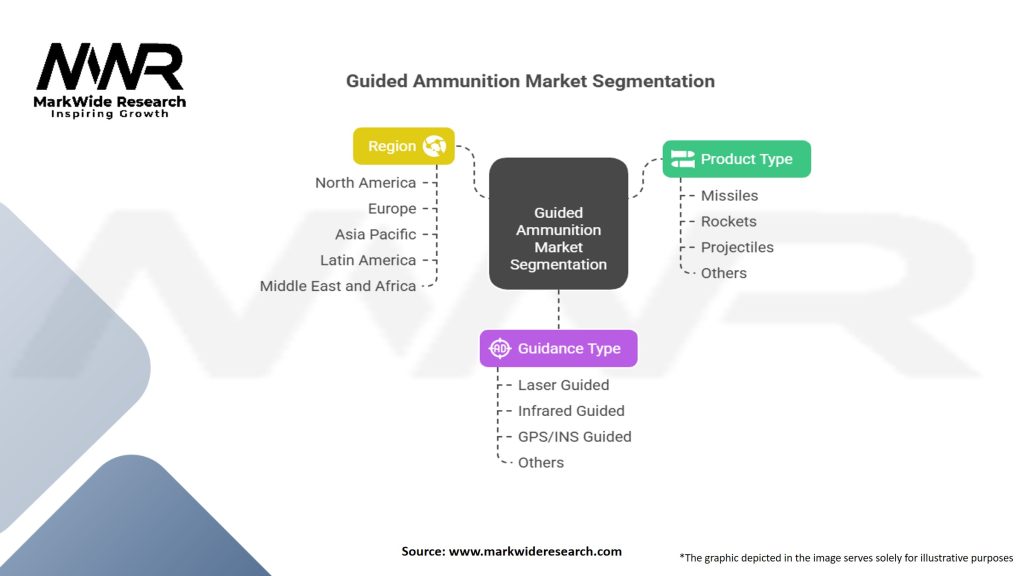 MWR
MarkWide Research
Inspiring Growth

Guided Ammunition Market Segmentation

Region
North America
Europe
Asia Pacific
Latin America
Middle East and Africa

Guided Ammunition Market Segmentation

Product Type
Missiles
Rockets
Projectiles
Others

Guidance Type
Laser Guided
Infrared Guided
GPS/INS Guided
Others

Source: www.markwideresearch.com

*The graphic depicted in the image serves solely for illustrative purposes